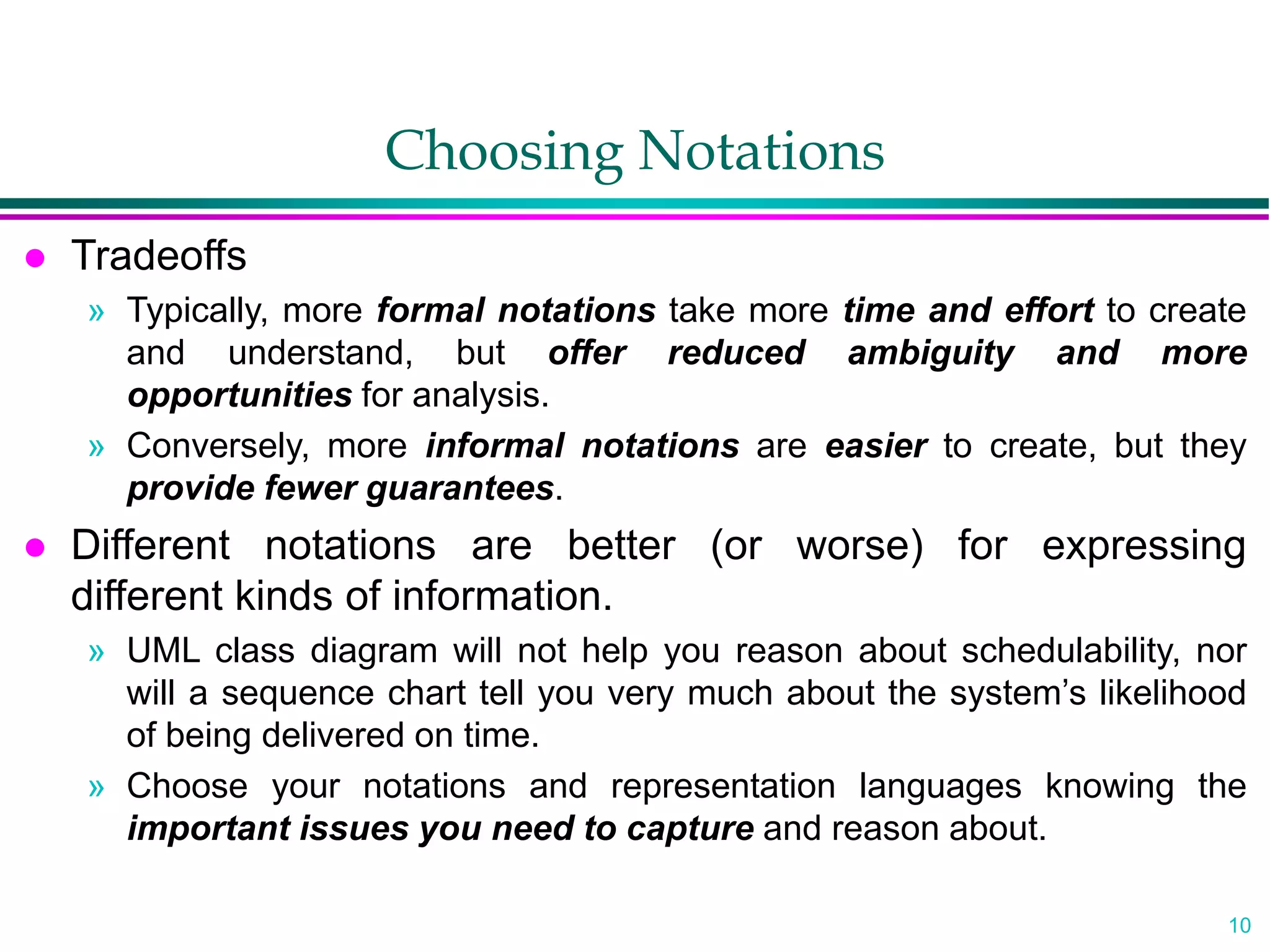 Choosing Notations

● Tradeoffs

» Typically, more formal notations take more time and effort to create and understand, but offer reduced ambiguity and more opportunities for analysis.

» Conversely, more informal notations are easier to create, but they provide fewer guarantees.

● Different notations are better (or worse) for expressing different kinds of information.

» UML class diagram will not help you reason about schedulability, nor will a sequence chart tell you very much about the system's likelihood of being delivered on time.

» Choose your notations and representation languages knowing the important issues you need to capture and reason about.

10